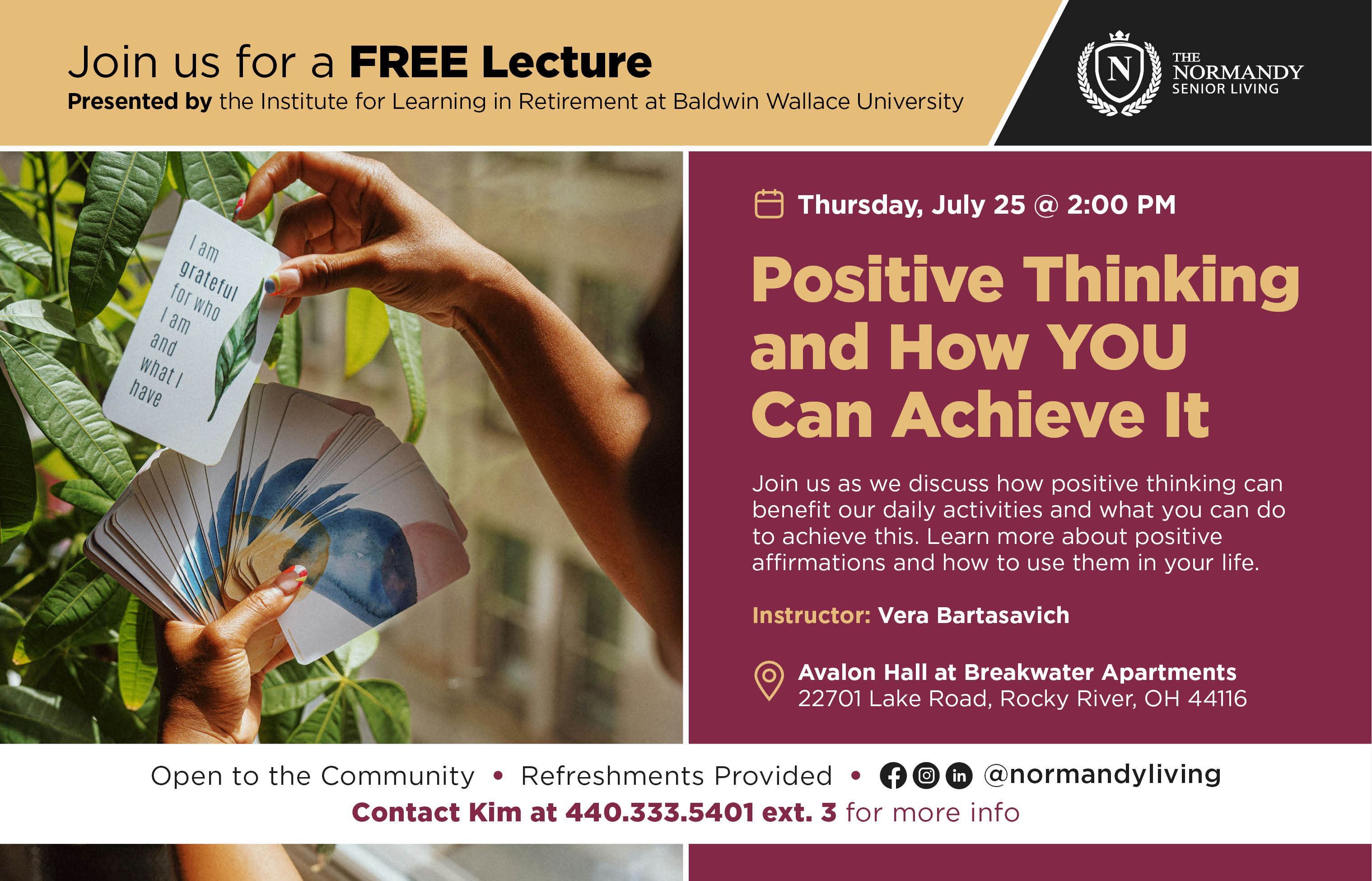 Join us for a FREE Lecture
Presented by the Institute for Learning in Retirement at Baldwin Wallace University

N
THE NORMANDY SENIOR LIVING

I am grateful for who I am and what I have

Thursday, July 25 @ 2:00 PM

Positive Thinking and How YOU Can Achieve It

Join us as we discuss how positive thinking can benefit our daily activities and what you can do to achieve this. Learn more about positive affirmations and how to use them in your life.

Instructor: Vera Bartasavich

Avalon Hall at Breakwater Apartments
22701 Lake Road, Rocky River, OH 44116

Open to the Community • Refreshments Provided • @normandyliving
Contact Kim at 440.333.5401 ext. 3 for more info